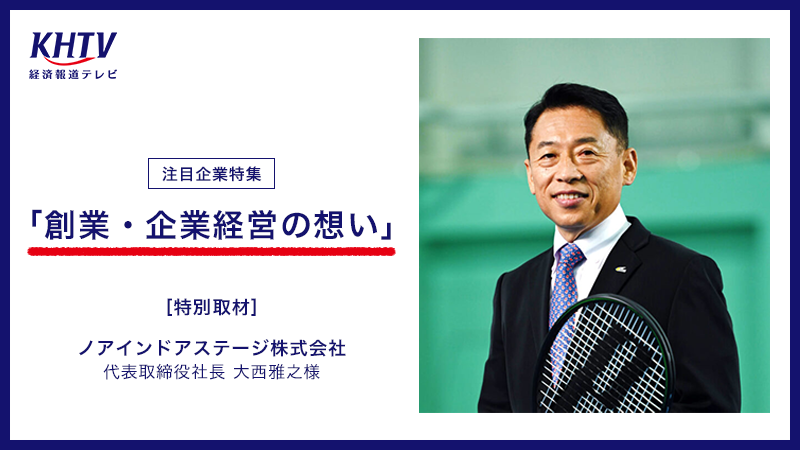 KHTV
経済報道テレビ

注目企業特集

「創業・企業経営の想い」

[特別取材]

ノアインドアステージ株式会社
代表取締役社長 大西雅之様